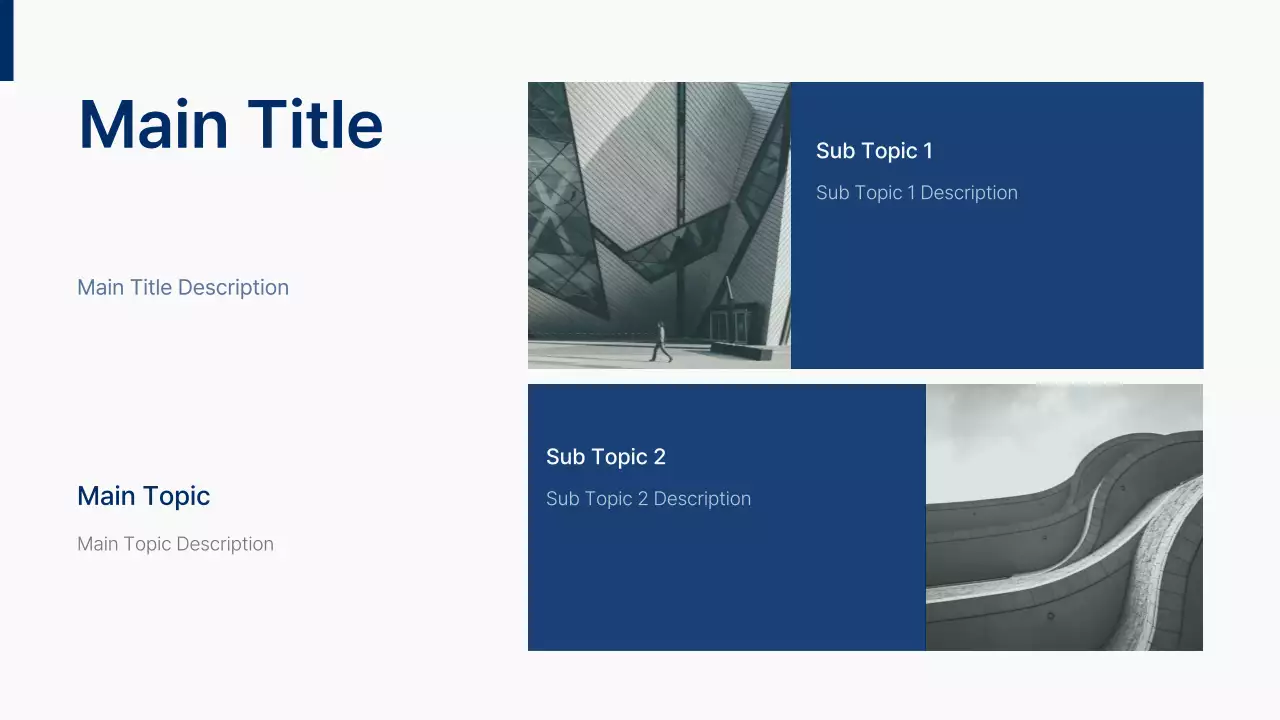 Main Title

Main Title Description

Main Topic

Main Topic Description

Sub Topic 1

Sub Topic 1 Description

Sub Topic 2

Sub Topic 2 Description